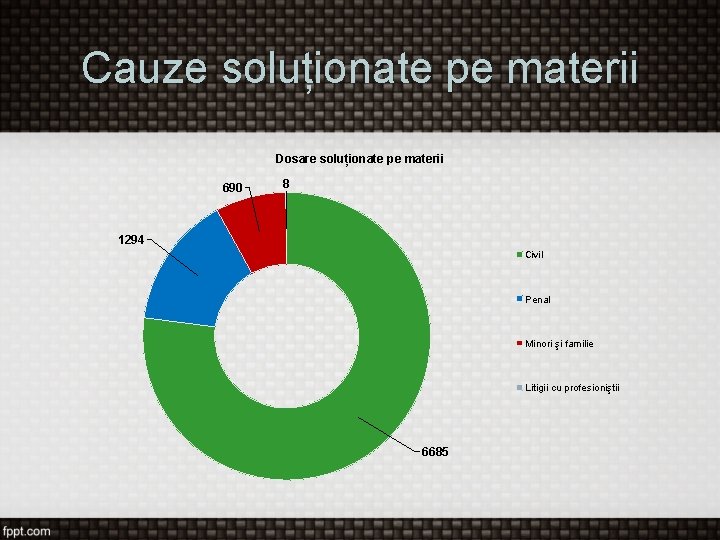 Cauze soluționate pe materii

Dosare soluționate pe materii

690
8
1294
6685

Civil
Penal
Minori şi familie
Litigii cu profesioniştii

fppt.com